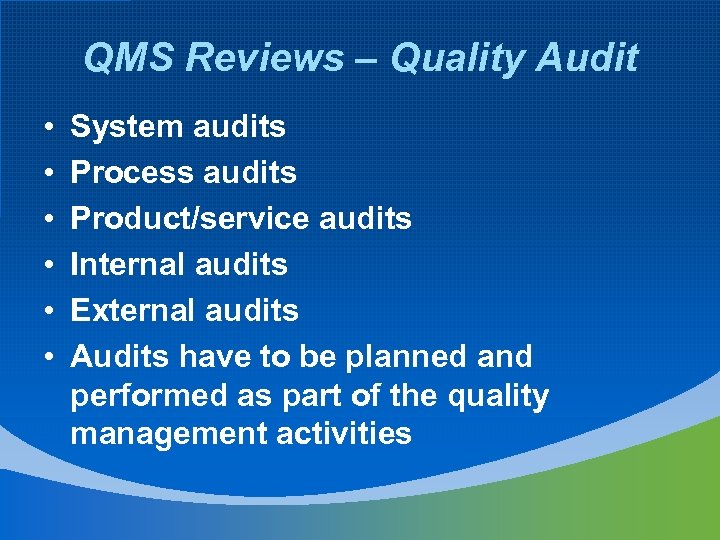 QMS Reviews – Quality Audit

• System audits
• Process audits
• Product/service audits
• Internal audits
• External audits
• Audits have to be planned and performed as part of the quality management activities